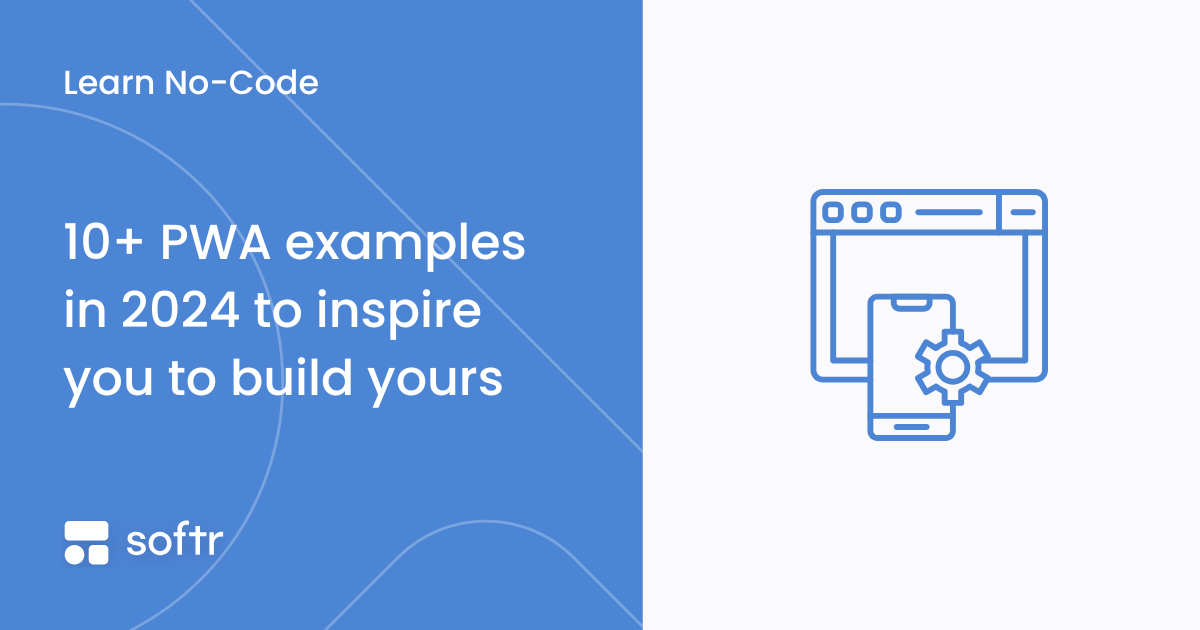 Learn No-Code

10+ PWA examples in 2024 to inspire you to build yours

softr